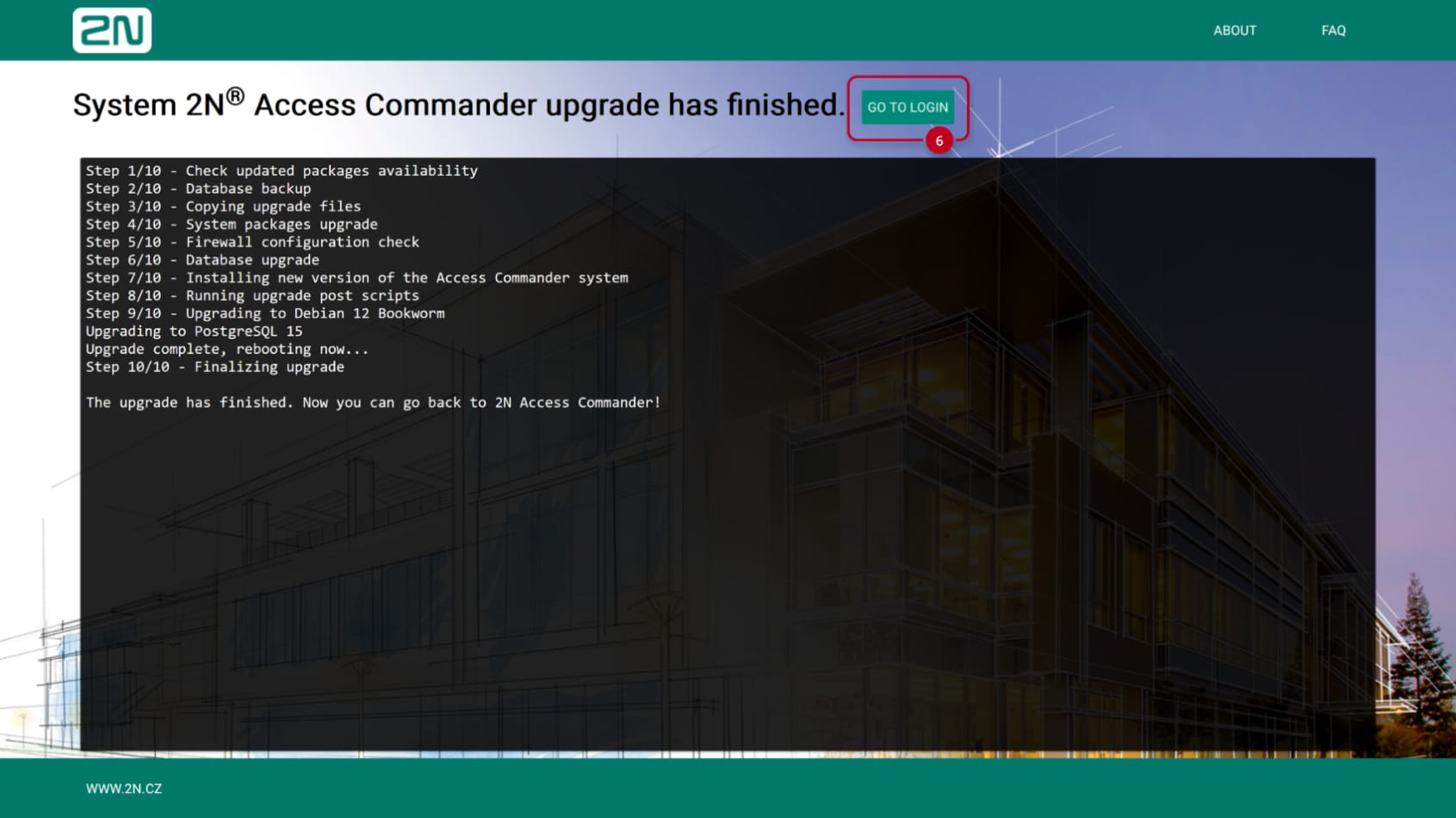 2N

ABOUT FAQ

System 2N® Access Commander upgrade has finished.

GO TO LOGIN

6

Step 1/10 - Check updated packages availability
Step 2/10 - Database backup
Step 3/10 - Copying upgrade files
Step 4/10 - System packages upgrade
Step 5/10 - Firewall configuration check
Step 6/10 - Database upgrade
Step 7/10 - Installing new version of the Access Commander system
Step 8/10 - Running upgrade post scripts
Step 9/10 - Upgrading to Debian 12 Bookworm
Upgrading to PostgreSQL 15
Upgrade complete, rebooting now...
Step 10/10 - Finalizing upgrade

The upgrade has finished. Now you can go back to 2N Access Commander!

WWW.2N.CZ